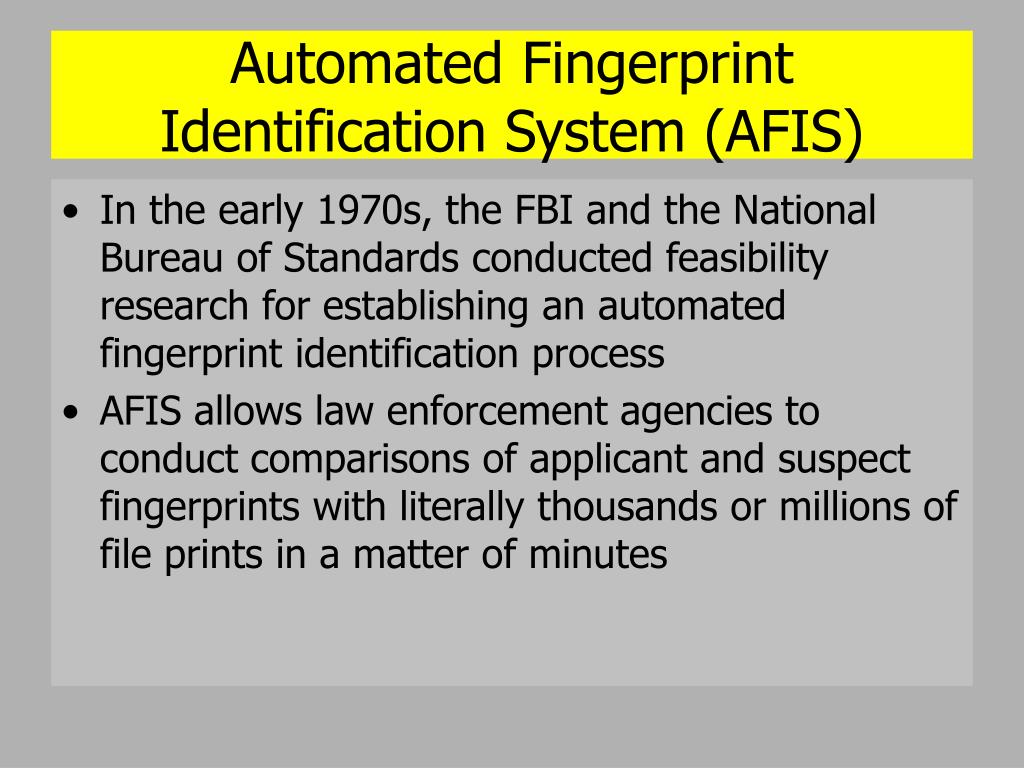 Automated Fingerprint Identification System (AFIS)

• In the early 1970s, the FBI and the National Bureau of Standards conducted feasibility research for establishing an automated fingerprint identification process
• AFIS allows law enforcement agencies to conduct comparisons of applicant and suspect fingerprints with literally thousands or millions of file prints in a matter of minutes